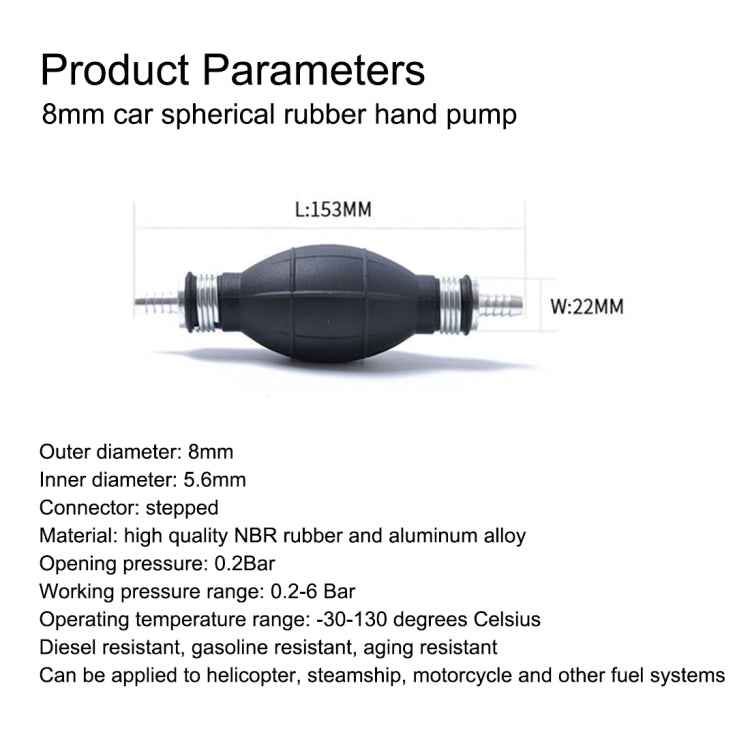 Product Parameters
8mm car spherical rubber hand pump

L:153MM

W:22MM

Outer diameter: 8mm
Inner diameter: 5.6mm
Connector: stepped
Material: high quality NBR rubber and aluminum alloy
Opening pressure: 0.2Bar
Working pressure range: 0.2-6 Bar
Operating temperature range: -30-130 degrees Celsius
Diesel resistant, gasoline resistant, aging resistant
Can be applied to helicopter, steamship, motorcycle and other fuel systems